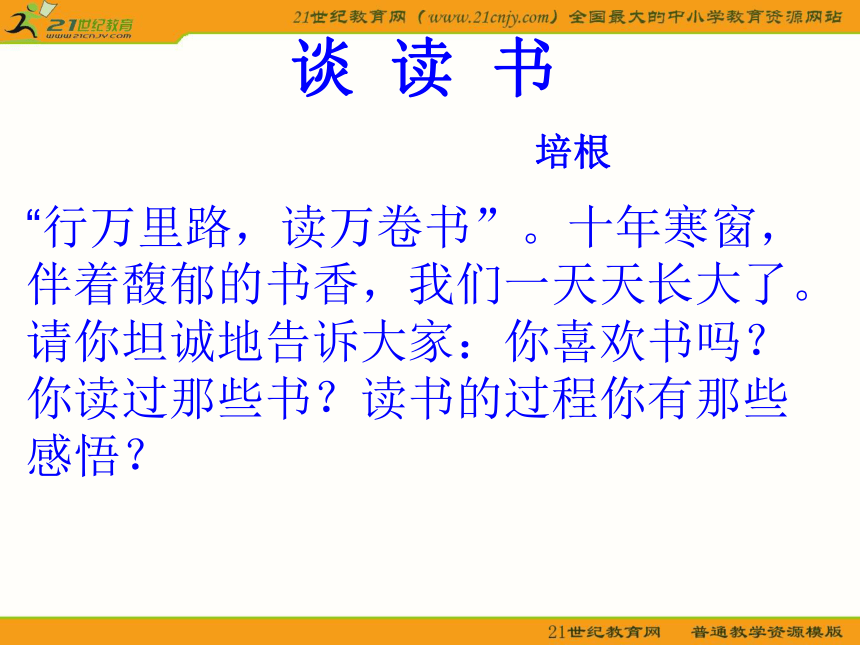 21世纪教育
www.21cnjy.com

21世纪教育网（www.21cnjy.com）全国最大的中小学教育资源网站

谈 读 书

培根

“行万里路，读万卷书”。十年寒窗，伴着馥郁的书香，我们一天天长大了。请你坦诚地告诉大家：你喜欢书吗？你读过那些书？读书的过程你有那些感悟？

21世纪教育网 普通教学资源模版